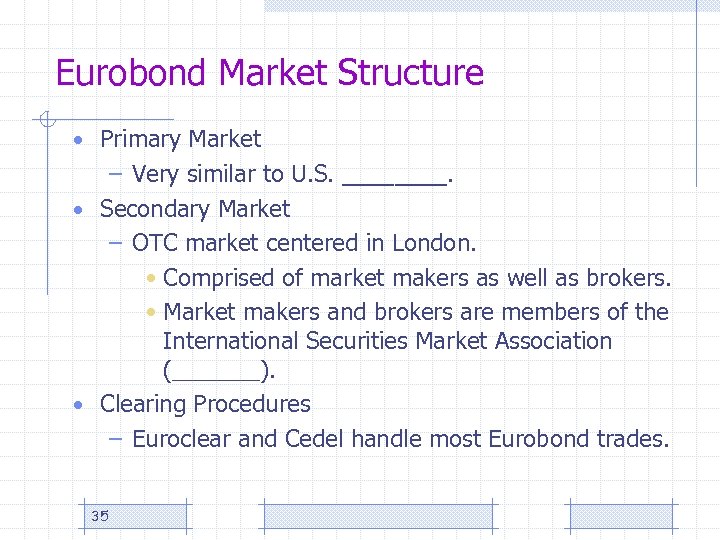 Eurobond Market Structure

• Primary Market
– Very similar to U.S. ________.
• Secondary Market
– OTC market centered in London.
• Comprised of market makers as well as brokers.
• Market makers and brokers are members of the International Securities Market Association (_______).
• Clearing Procedures
– Euroclear and Cedel handle most Eurobond trades.

35